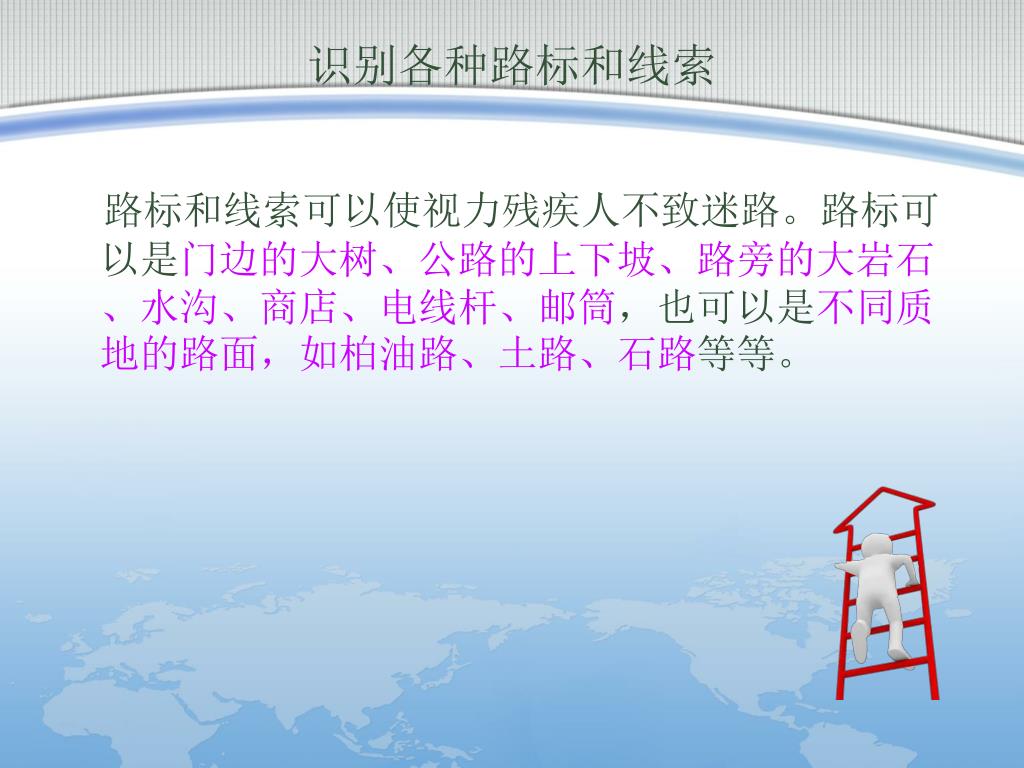 识别各种路标和线索

路标和线索可以使视力残疾人不致迷路。路标可以是门边的大树、公路的上下坡、路旁的大岩石、水沟、商店、电线杆、邮筒，也可以是不同质地的路面，如柏油路、土路、石路等等。